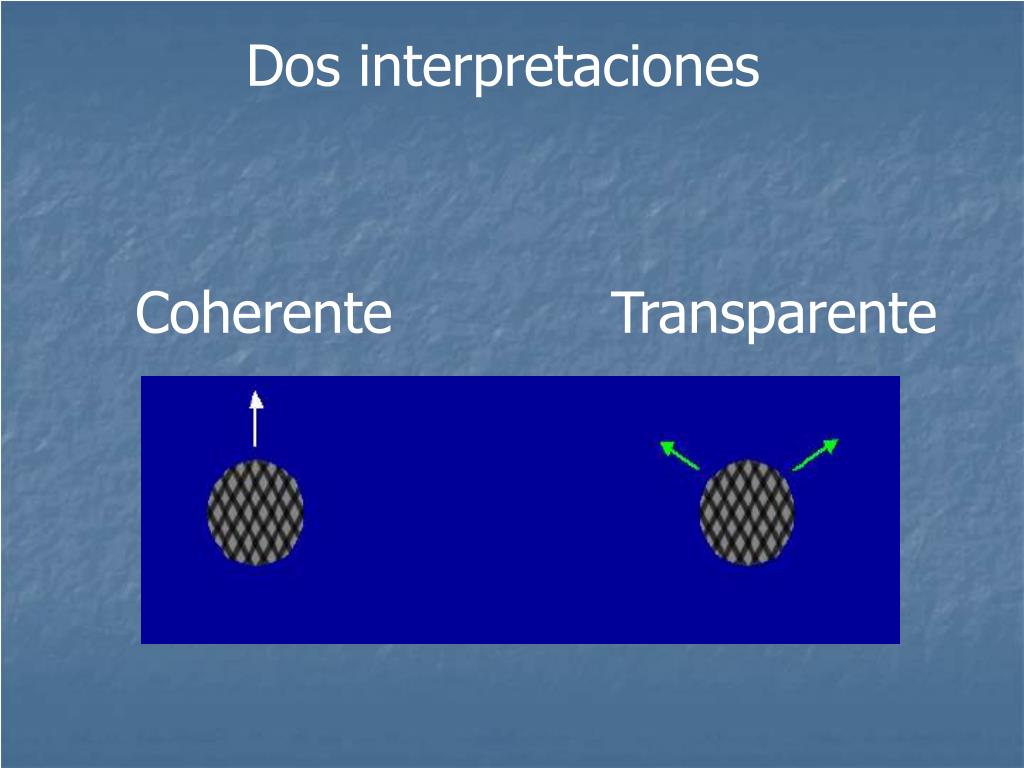 Dos interpretaciones

Coherente

Transparente